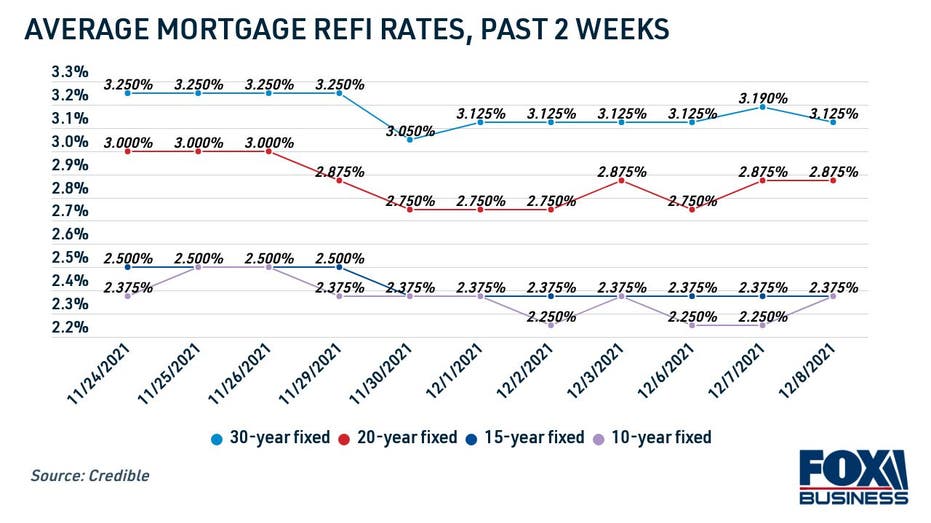 AVERAGE MORTGAGE REFI RATES, PAST 2 WEEKS

3.3%
3.2%
3.1%
3.0%
2.9%
2.8%
2.7%
2.6%
2.5%
2.4%
2.3%
2.2%

3.250% 3.250% 3.250% 3.250% 3.050% 3.125% 3.125% 3.125% 3.125% 3.190% 3.125%

3.000% 3.000% 3.000% 2.875% 2.750% 2.750% 2.750% 2.875% 2.750% 2.875% 2.875%

2.500% 2.500% 2.500% 2.500% 2.375% 2.375% 2.375% 2.375% 2.375% 2.375% 2.375%

2.375% 2.375% 2.250% 2.250% 2.250%

11/24/2021 11/25/2021 11/26/2021 11/29/2021 11/30/2021 12/1/2021 12/2/2021 12/3/2021 12/6/2021 12/7/2021 12/8/2021

30-year fixed 20-year fixed 15-year fixed 10-year fixed

Source: Credible

FOX BUSINESS